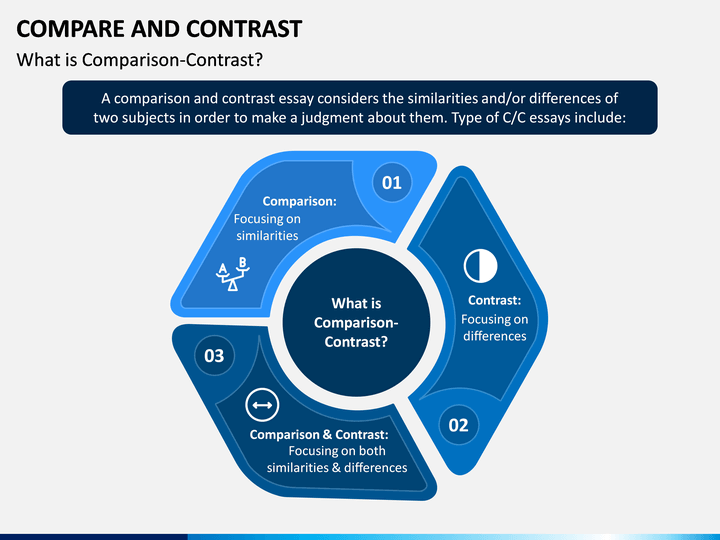 COMPARE AND CONTRAST

What is Comparison-Contrast?

A comparison and contrast essay considers the similarities and/or differences of two subjects in order to make a judgment about them. Type of C/C essays include:

01

Comparison:
Focusing on similarities

A B

What is Comparison-Contrast?

Contrast:
Focusing on differences

02

03

Comparison & Contrast:
Focusing on both similarities & differences